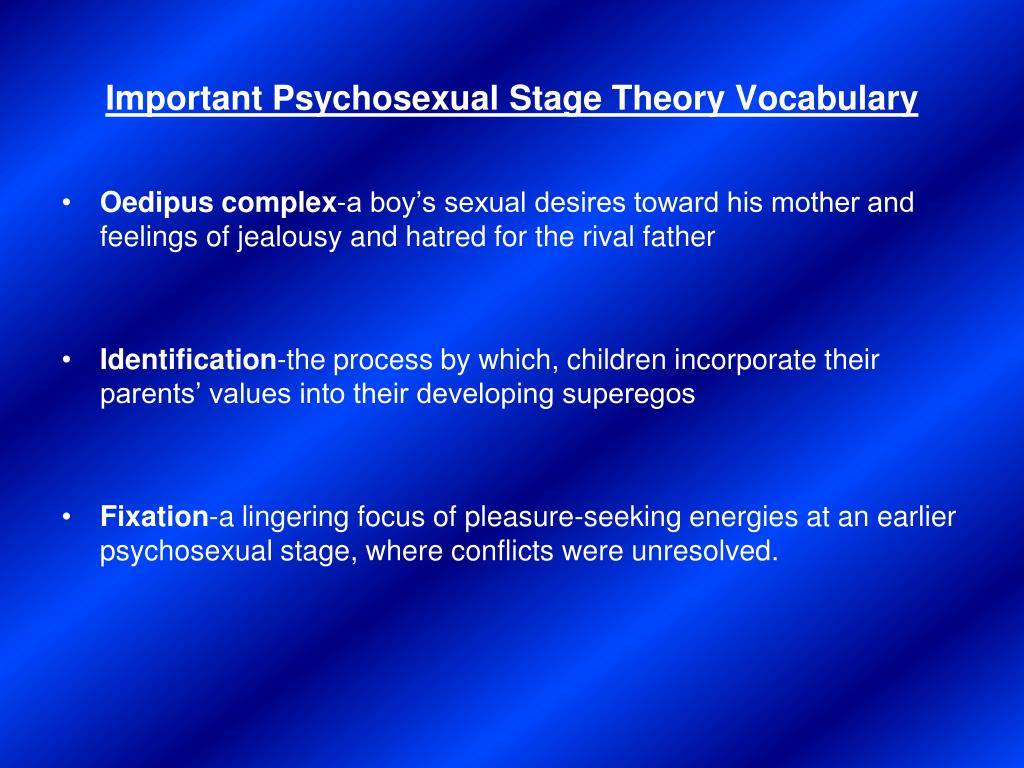 Important Psychosexual Stage Theory Vocabulary

• Oedipus complex-a boy’s sexual desires toward his mother and feelings of jealousy and hatred for the rival father

• Identification-the process by which, children incorporate their parents’ values into their developing superegos

• Fixation-a lingering focus of pleasure-seeking energies at an earlier psychosexual stage, where conflicts were unresolved.